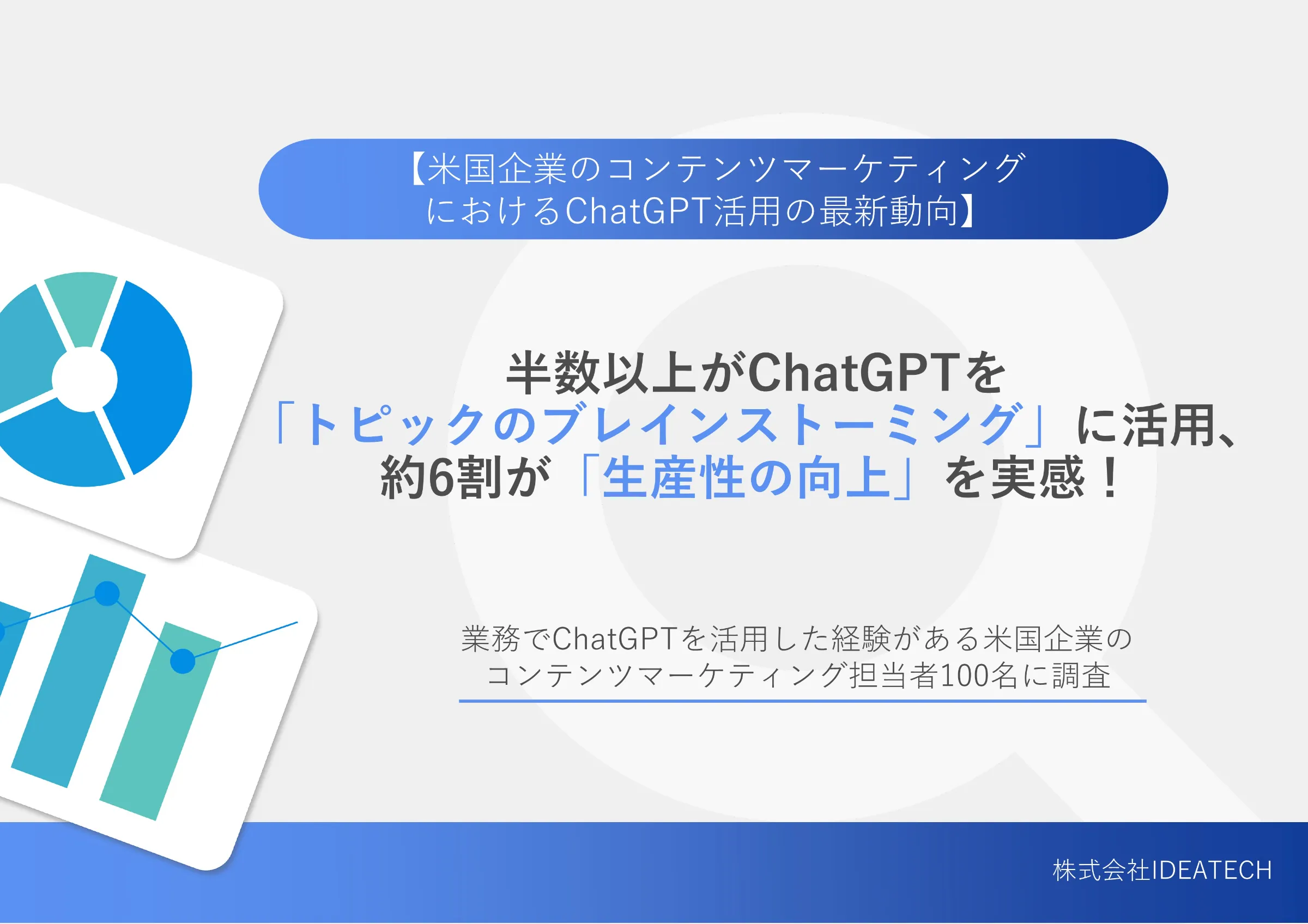 【米国企業のコンテンツマーケティングにおけるChatGPT活用の最新動向】

半数以上がChatGPTを「トピックのブレインストーミング」に活用、約6割が「生産性の向上」を実感！

業務でChatGPTを活用した経験がある米国企業のコンテンツマーケティング担当者100名に調査

株式会社IDEATECH